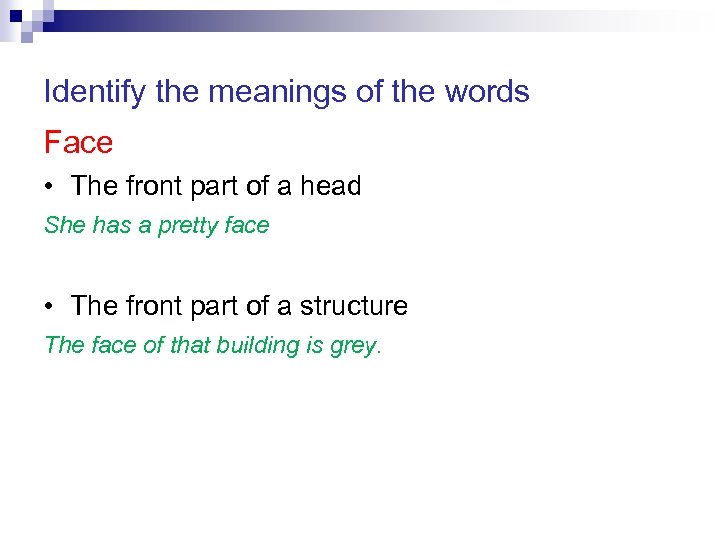 Identify the meanings of the words

Face

• The front part of a head

She has a pretty face

• The front part of a structure

The face of that building is grey.